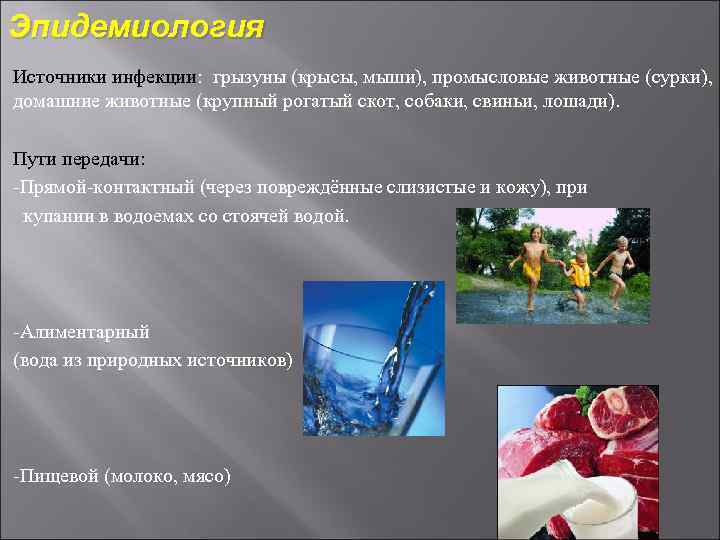 Эпидемиология

Источники инфекции: грызуны (крысы, мыши), промысловые животные (сурки), домашние животные (крупный рогатый скот, собаки, свиньи, лошади).

Пути передачи:
-Прямой-контактный (через повреждённые слизистые и кожу), при купании в водоемах со стоячей водой.

-Алиментарный
(вода из природных источников)

-Пищевой (молоко, мясо)